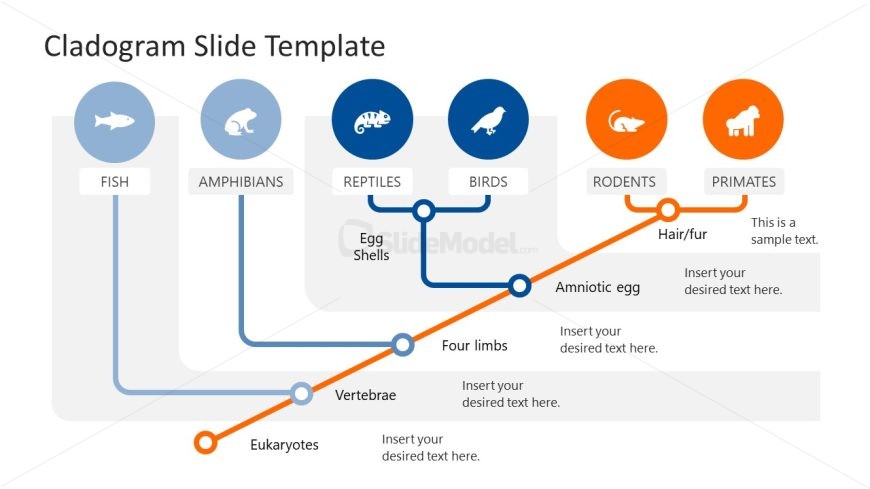 Cladogram Slide Template

FISH

AMPHIBIANS

REPTILES

BIRDS

RODENTS

PRIMATES

Egg Shells

SlideModel.com

Hair/fur

This is a sample text.

Amniotic egg

Insert your desired text here.

Four limbs

Insert your desired text here.

Vertebrae

Insert your desired text here.

Eukaryotes

Insert your desired text here.